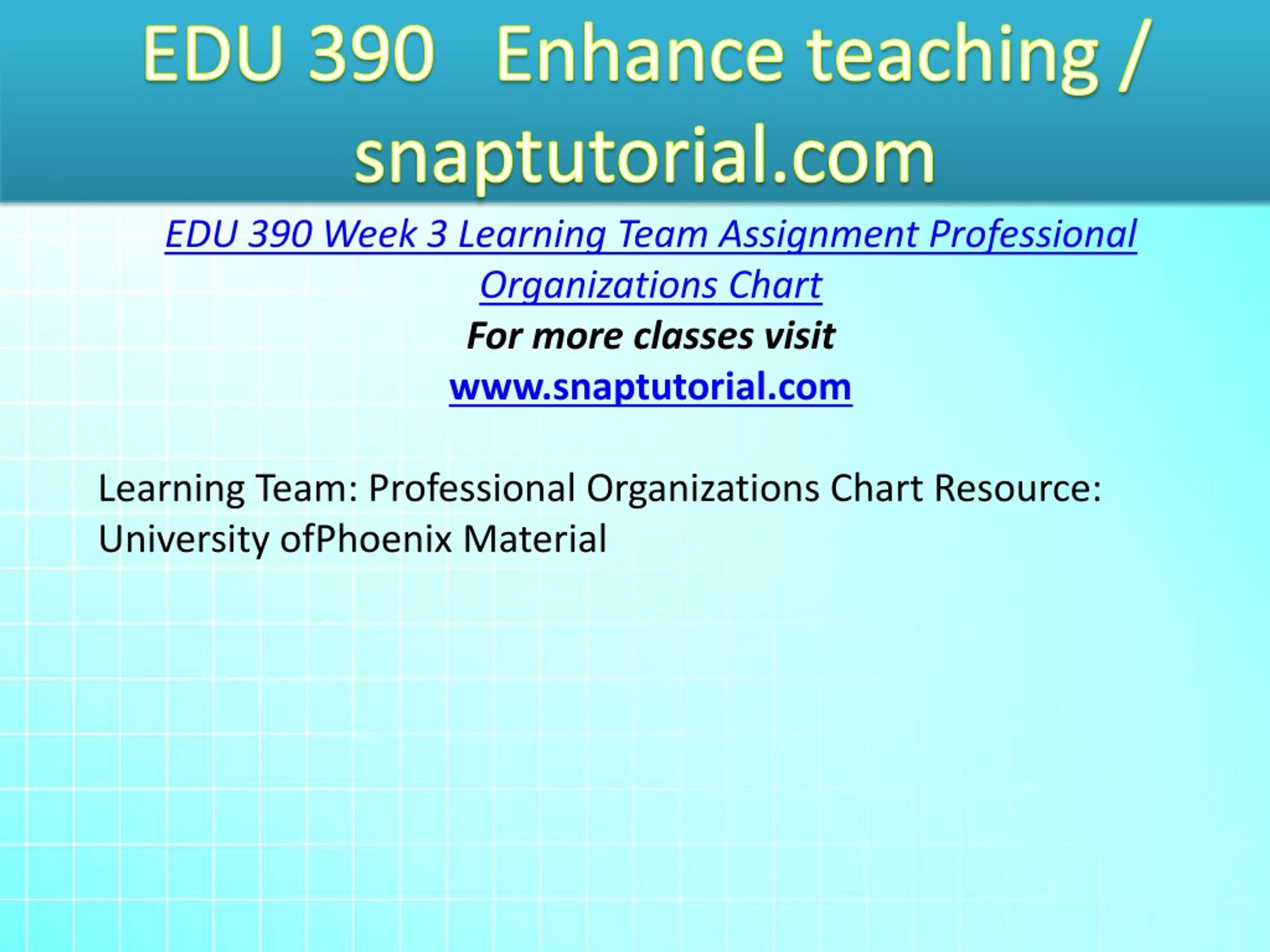 EDU 390 Enhance teaching / snaptutorial.com

EDU 390 Week 3 Learning Team Assignment Professional Organizations Chart

For more classes visit

www.snaptutorial.com

Learning Team: Professional Organizations Chart Resource: University ofPhoenix Material